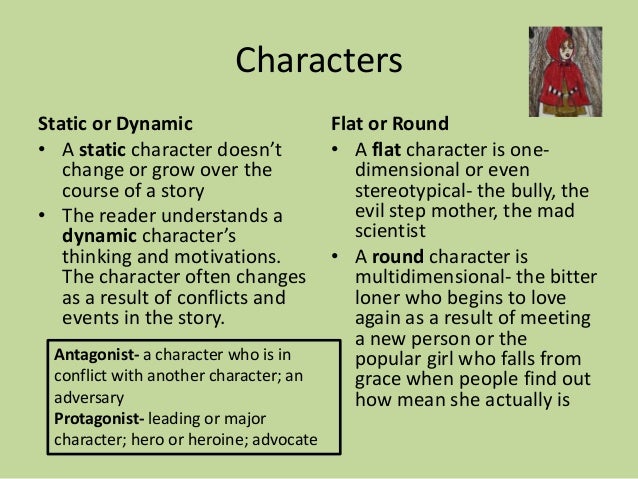 Characters

Static or Dynamic

• A static character doesn't change or grow over the course of a story
• The reader understands a dynamic character's thinking and motivations. The character often changes as a result of conflicts and events in the story.

Antagonist- a character who is in conflict with another character; an adversary
Protagonist- leading or major character; hero or heroine; advocate

Flat or Round

• A flat character is one-dimensional or even stereotypical- the bully, the evil step mother, the mad scientist
• A round character is multidimensional- the bitter loner who begins to love again as a result of meeting a new person or the popular girl who falls from grace when people find out how mean she actually is